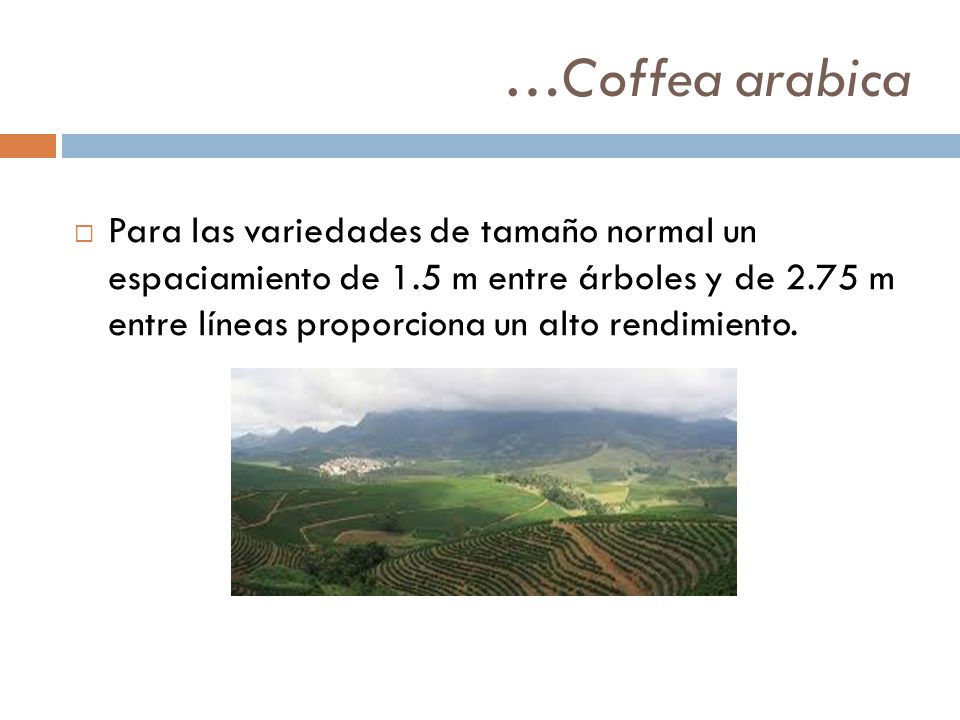 …Coffea arabica

Para las variedades de tamaño normal un espaciamiento de 1.5 m entre árboles y de 2.75 m entre líneas proporciona un alto rendimiento.